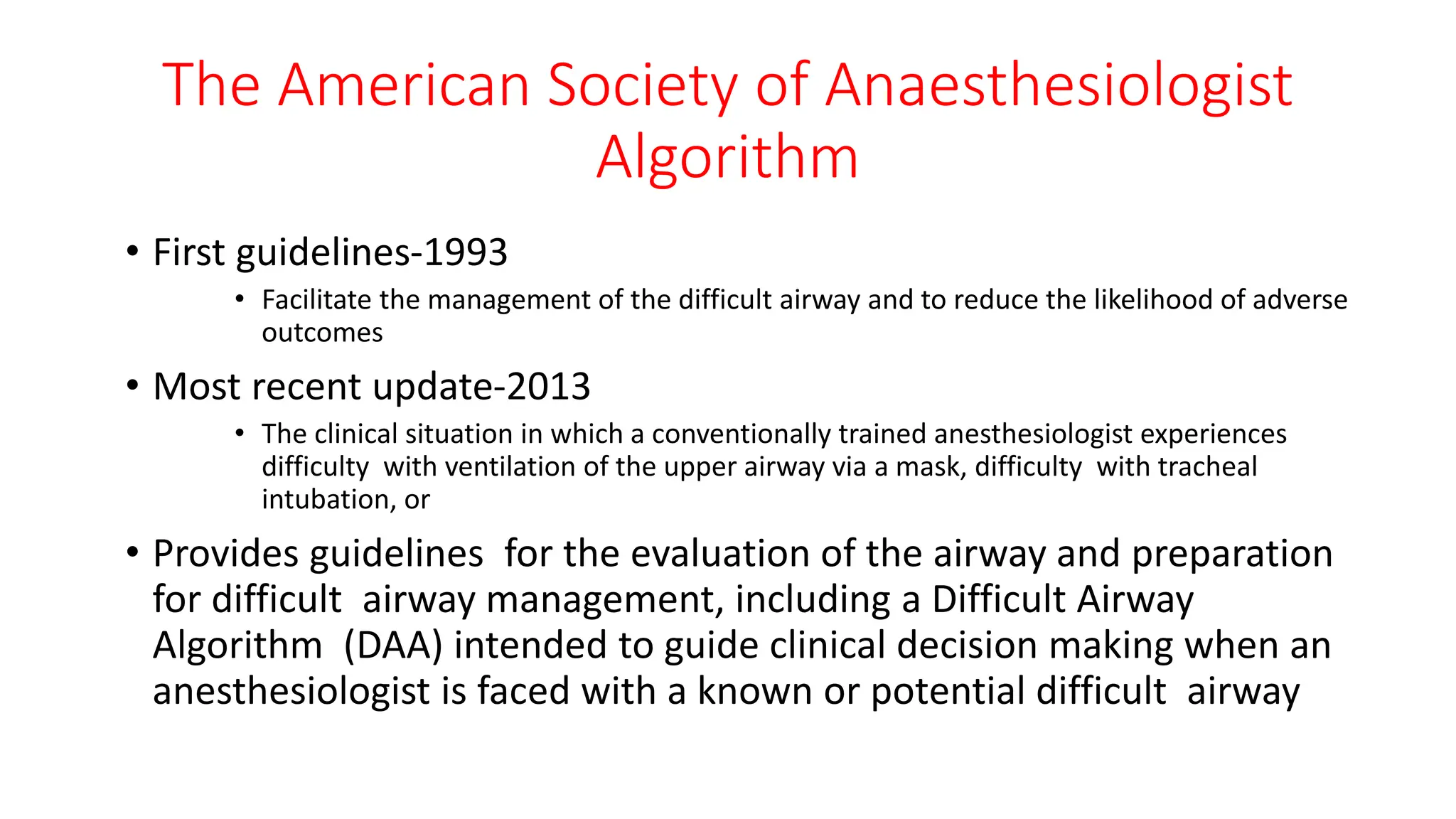 The American Society of Anaesthesiologist Algorithm

• First guidelines-1993
  • Facilitate the management of the difficult airway and to reduce the likelihood of adverse outcomes

• Most recent update-2013
  • The clinical situation in which a conventionally trained anesthesiologist experiences difficulty with ventilation of the upper airway via a mask, difficulty with tracheal intubation, or

• Provides guidelines for the evaluation of the airway and preparation for difficult airway management, including a Difficult Airway Algorithm (DAA) intended to guide clinical decision making when an anesthesiologist is faced with a known or potential difficult airway